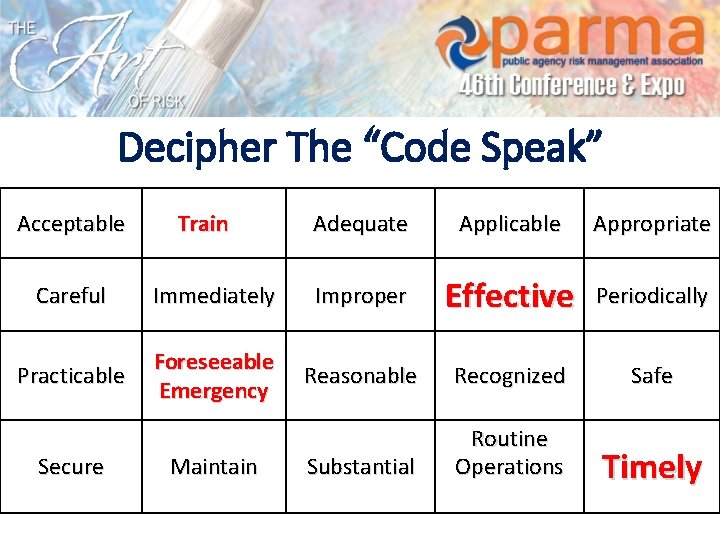 THE Art OF RISK

parma
public agency risk management association
46th Conference & Expo

Decipher The “Code Speak”

| Acceptable | Train | Adequate | Applicable | Appropriate |
|---|---|---|---|---|
| Careful | Immediately | Improper | Effective | Periodically |
| Practicable | Foreseeable Emergency | Reasonable | Recognized | Safe |
| Secure | Maintain | Substantial | Routine Operations | Timely |